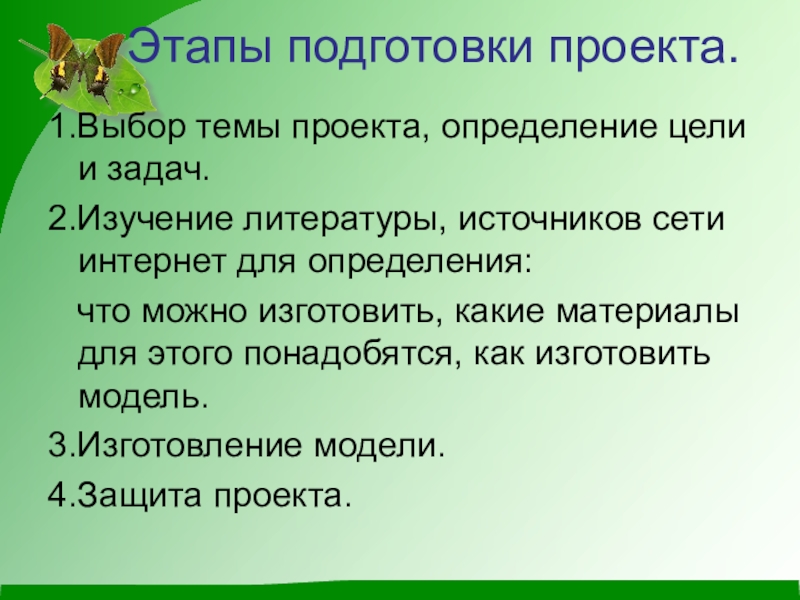 Этапы подготовки проекта.

1.Выбор темы проекта, определение цели и задач.

2.Изучение литературы, источников сети интернет для определения:

что можно изготовить, какие материалы для этого понадобятся, как изготовить модель.

3.Изготовление модели.

4.Защита проекта.